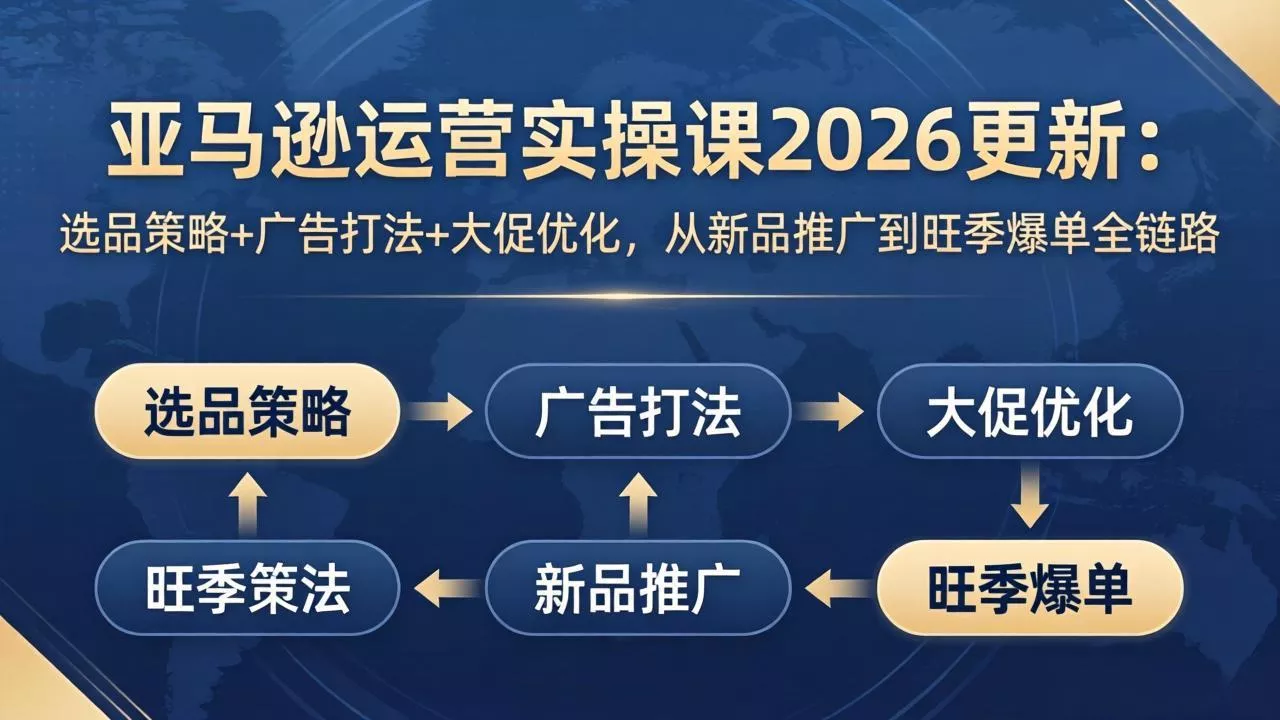 亚马逊运营实操课2026更新：

选品策略+广告打法+大促优化，从新品推广到旺季爆单全链路

选品策略

广告打法

大促优化

旺季策法

新品推广

旺季爆单